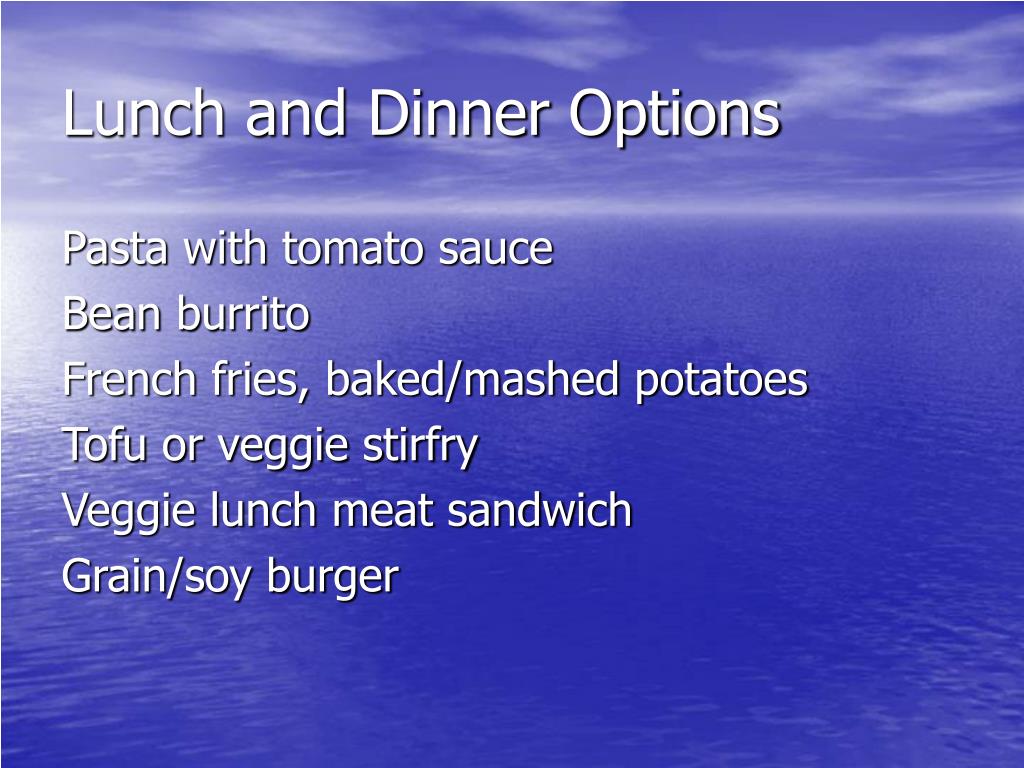 Lunch and Dinner Options

Pasta with tomato sauce
Bean burrito
French fries, baked/mashed potatoes
Tofu or veggie stirfry
Veggie lunch meat sandwich
Grain/soy burger